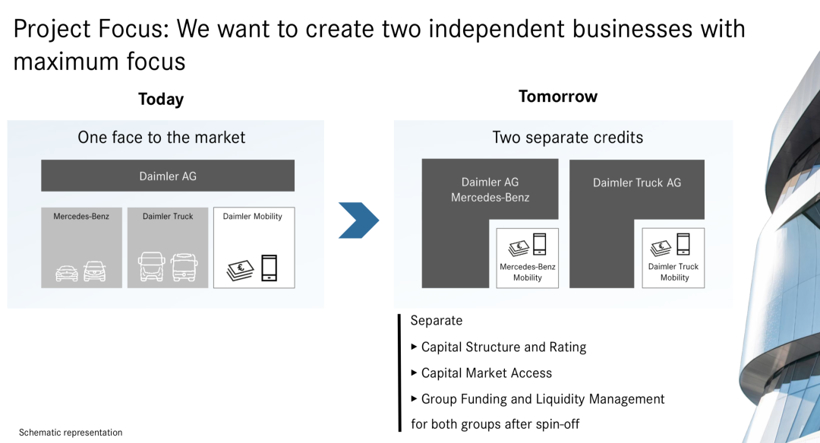 Project Focus: We want to create two independent businesses with maximum focus

Today

One face to the market

Daimler AG

Mercedes-Benz

Daimler Truck

Daimler Mobility

Tomorrow

Two separate credits

Daimler AG Mercedes-Benz

Mercedes-Benz Mobility

Daimler Truck AG

Daimler Truck Mobility

Separate

▸ Capital Structure and Rating

▸ Capital Market Access

▸ Group Funding and Liquidity Management

for both groups after spin-off

Schematic representation